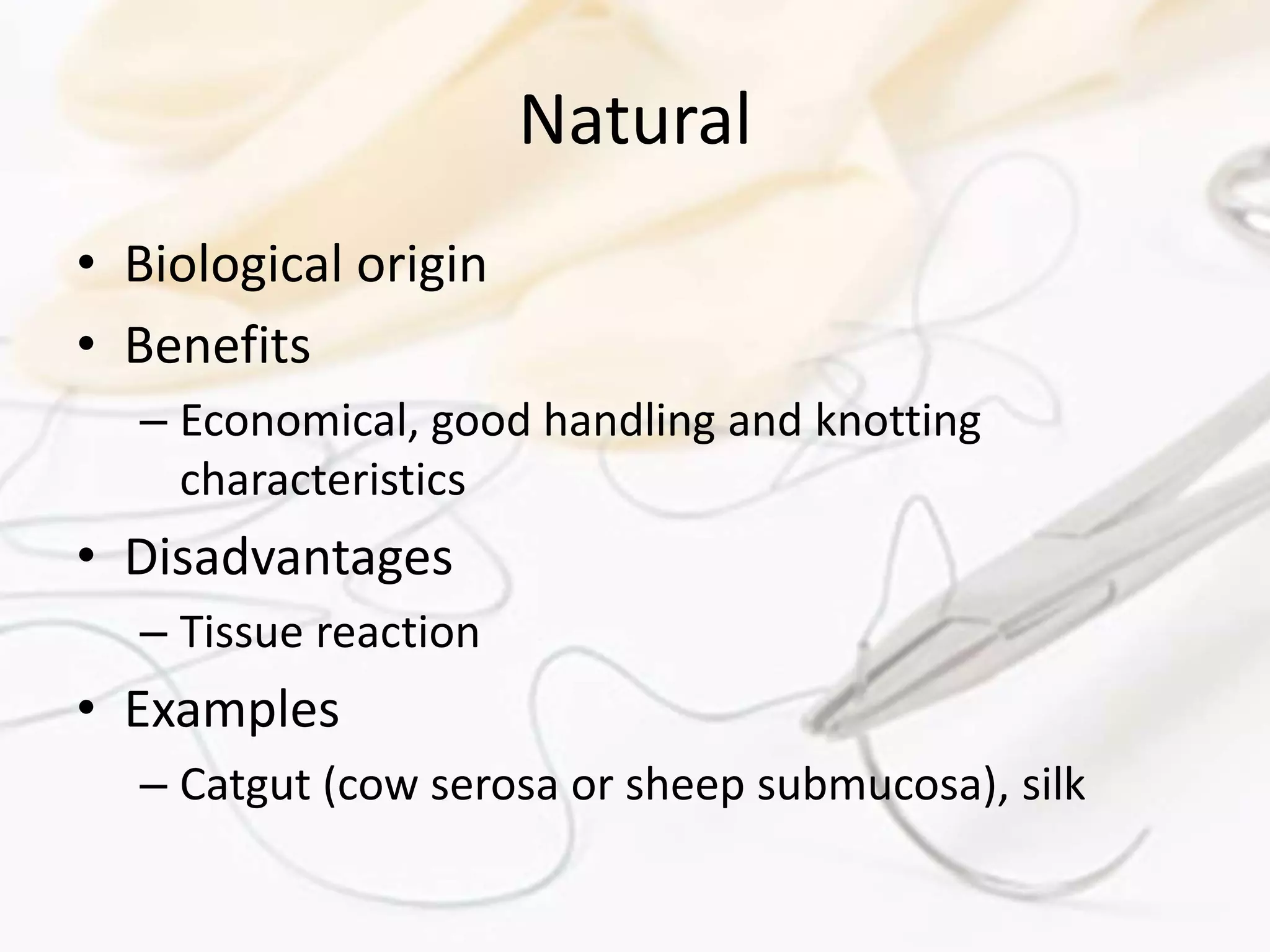 Natural

• Biological origin
• Benefits
– Economical, good handling and knotting characteristics
• Disadvantages
– Tissue reaction
• Examples
– Catgut (cow serosa or sheep submucosa), silk